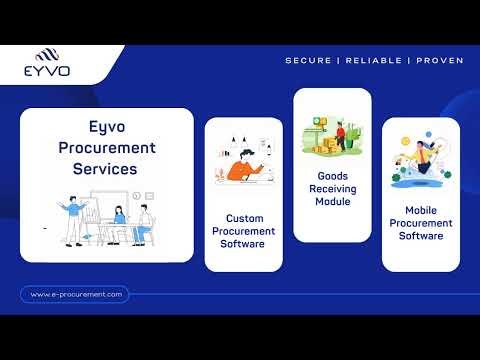 EYVO

SECURE | RELIABLE | PROVEN

Eyvo Procurement Services

Custom Procurement Software

Goods Receiving Module

Mobile Procurement Software

www.e-procurement.com